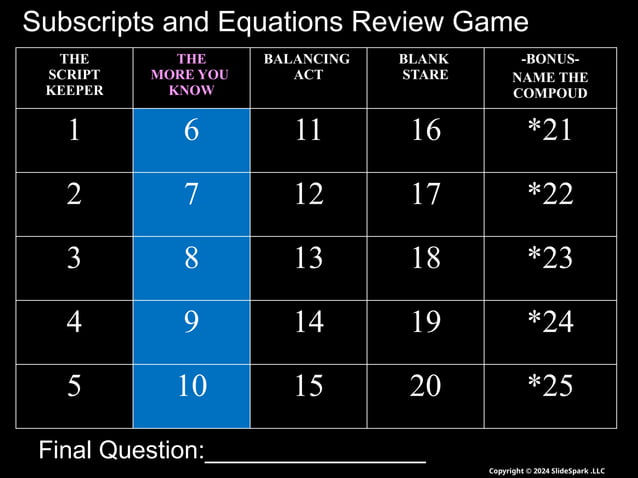 Subscripts and Equations Review Game

| THE SCRIPT KEEPER | THE MORE YOU KNOW | BALANCING ACT | BLANK STARE | -BONUS- NAME THE COMPOUD |
|---|---|---|---|---|
| 1 | 6 | 11 | 16 | *21 |
| 2 | 7 | 12 | 17 | *22 |
| 3 | 8 | 13 | 18 | *23 |
| 4 | 9 | 14 | 19 | *24 |
| 5 | 10 | 15 | 20 | *25 |

Final Question:_______________

Copyright © 2024 SlideSpark .LLC